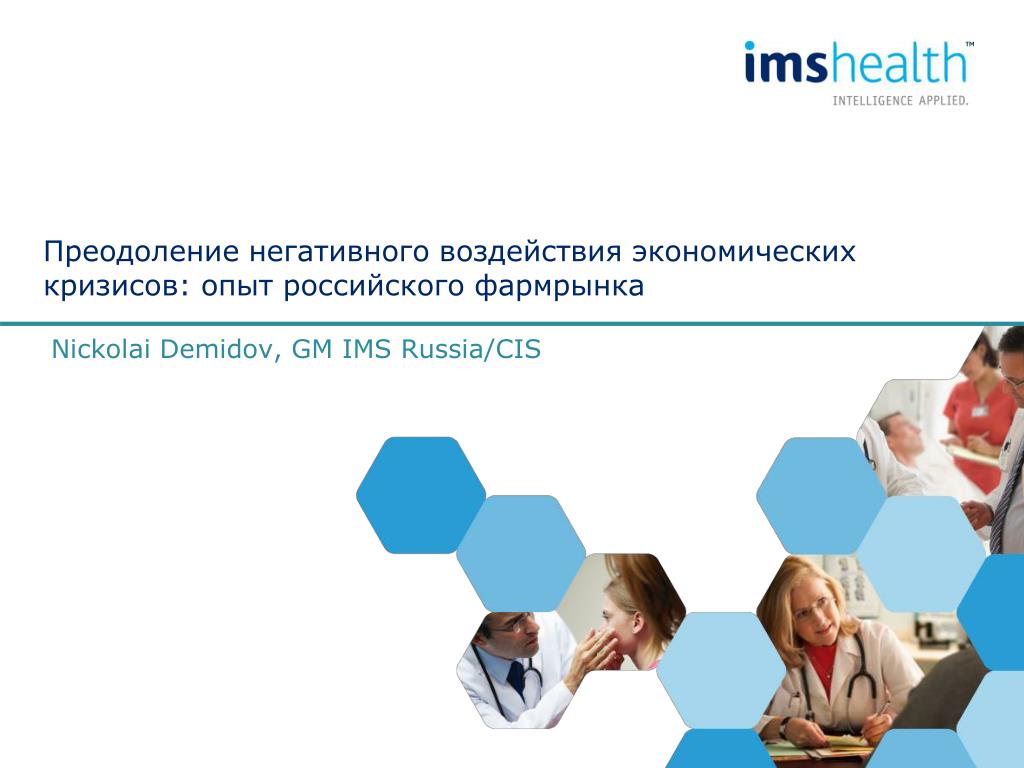 imshealth™
INTELLIGENCE APPLIED.

Преодоление негативного воздействия экономических кризисов: опыт российского фармрынка

Nickolai Demidov, GM IMS Russia/CIS